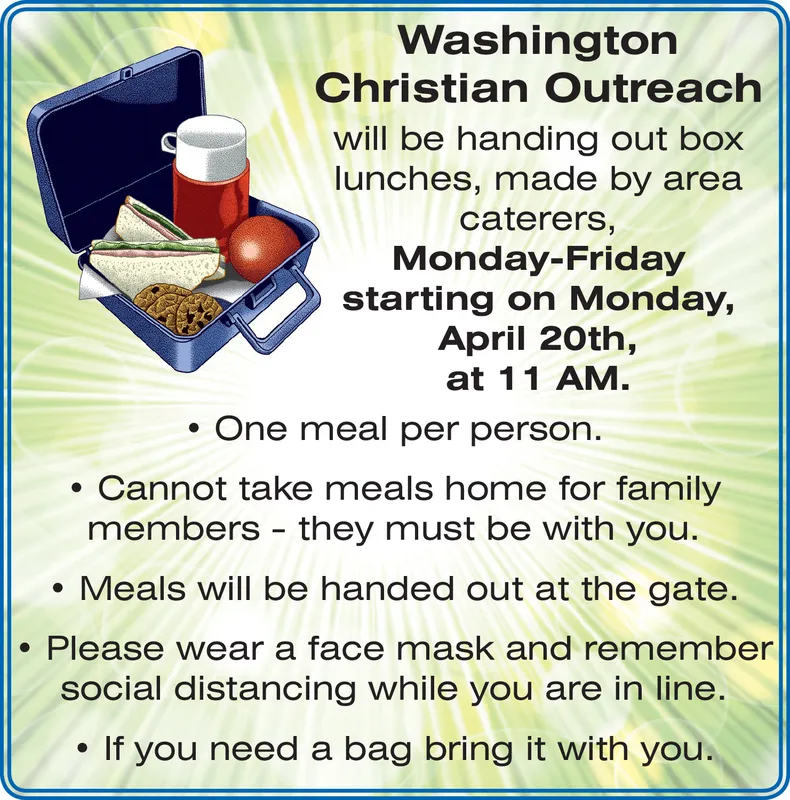 Washington Christian Outreach

will be handing out box lunches, made by area caterers,

Monday-Friday starting on Monday, April 20th, at 11 AM.

• One meal per person.

• Cannot take meals home for family members - they must be with you.

• Meals will be handed out at the gate.

• Please wear a face mask and remember social distancing while you are in line.

• If you need a bag bring it with you.